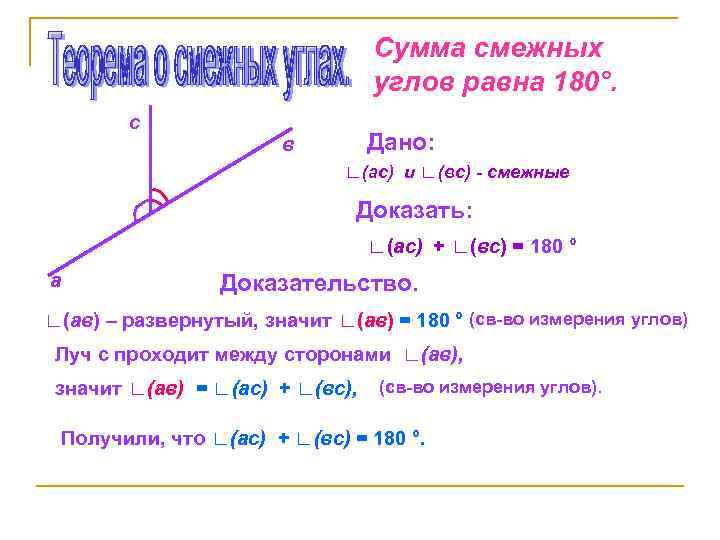 Теорема о смежных углах.

Сумма смежных углов равна 180°.

с

в

а

Дано:

∟(ас) и ∟(вс) - смежные

Доказать:

∟(ас) + ∟(вс) = 180 °

Доказательство.

∟(ав) – развернутый, значит ∟(ав) = 180 ° (св-во измерения углов)

Луч с проходит между сторонами ∟(ав),

значит ∟(ав) = ∟(ас) + ∟(вс), (св-во измерения углов).

Получили, что ∟(ас) + ∟(вс) = 180 °.